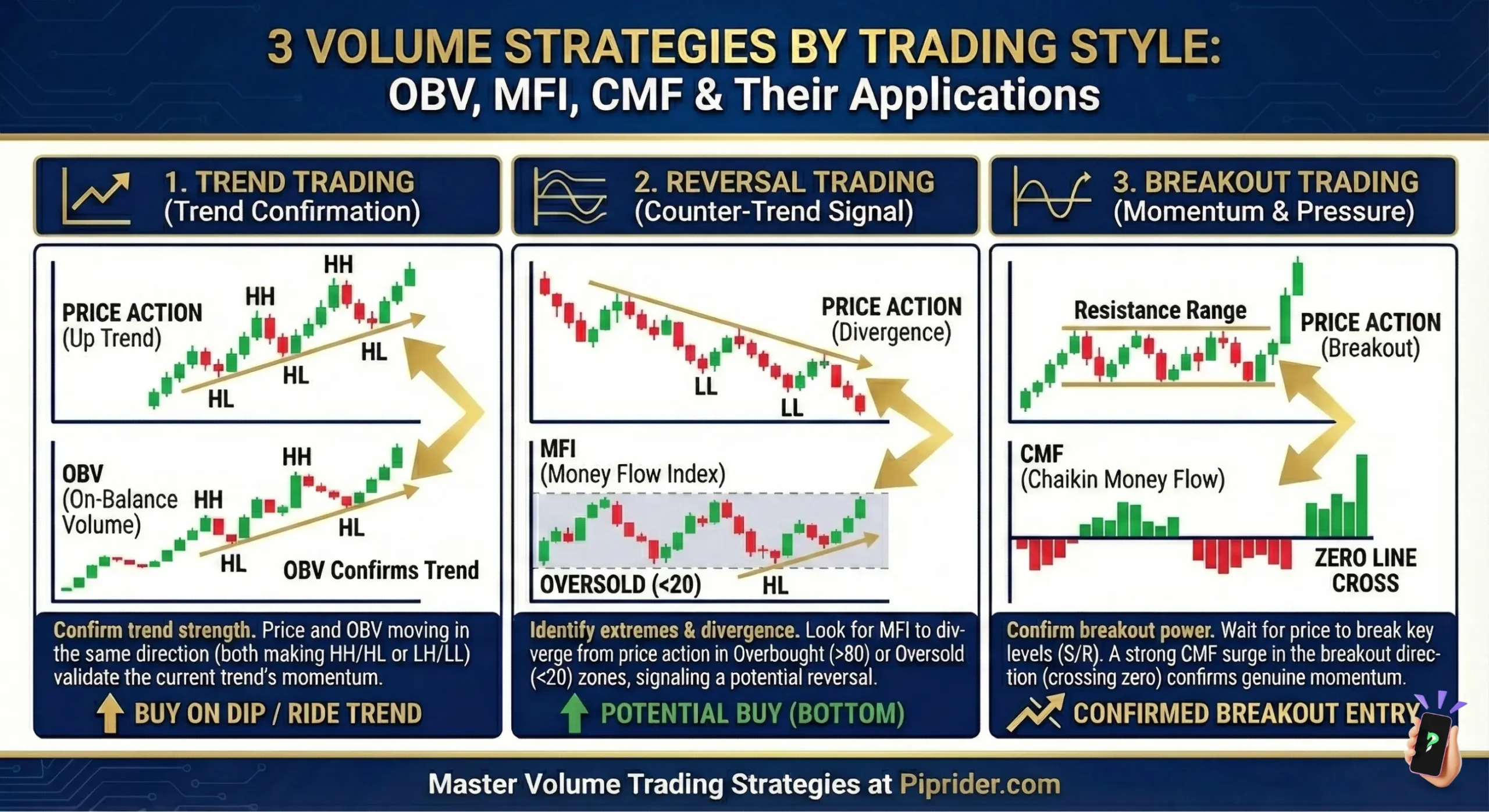 3 VOLUME STRATEGIES BY TRADING STYLE:
OBV, MFI, CMF & Their Applications

1. TREND TRADING
(Trend Confirmation)

PRICE ACTION
(Up Trend)

HH
HH
HL
HL
HL

OBV
(On-Balance Volume)

HH
HH
HL
HL
OBV Confirms Trend

Confirm trend strength. Price and OBV moving in the same direction (both making HH/HL or LH/LL) validate the current trend's momentum.

BUY ON DIP / RIDE TREND

2. REVERSAL TRADING
(Counter-Trend Signal)

PRICE ACTION
(Divergence)

LL
LL

MFI
(Money Flow Index)

OVERSOLD (<20)
HL

Identify extremes & divergence. Look for MFI to diverge from price action in Overbought (>80) or Oversold (<20) zones, signaling a potential reversal.

POTENTIAL BUY (BOTTOM)

3. BREAKOUT TRADING
(Momentum & Pressure)

Resistance Range
PRICE ACTION
(Breakout)

CMF
(Chaikin Money Flow)

ZERO LINE CROSS

Confirm breakout power. Wait for price to break key levels (S/R). A strong CMF surge in the breakout direction (crossing zero) confirms genuine momentum.

CONFIRMED BREAKOUT ENTRY

Master Volume Trading Strategies at Piprider.com